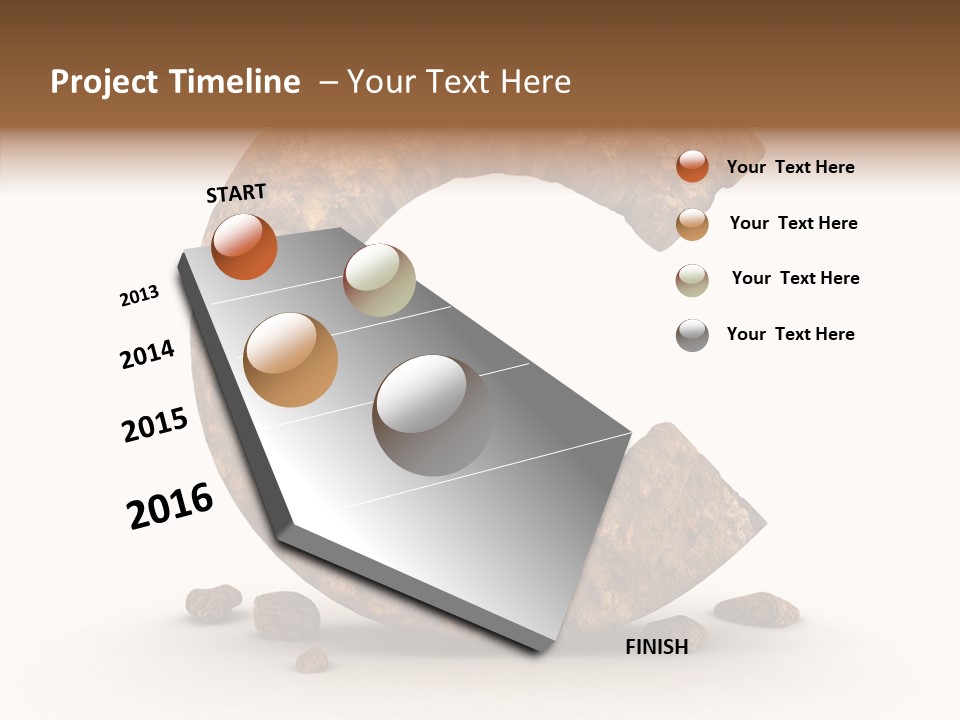 Project Timeline – Your Text Here

START

2013

2014

2015

2016

FINISH

Your Text Here

Your Text Here

Your Text Here

Your Text Here